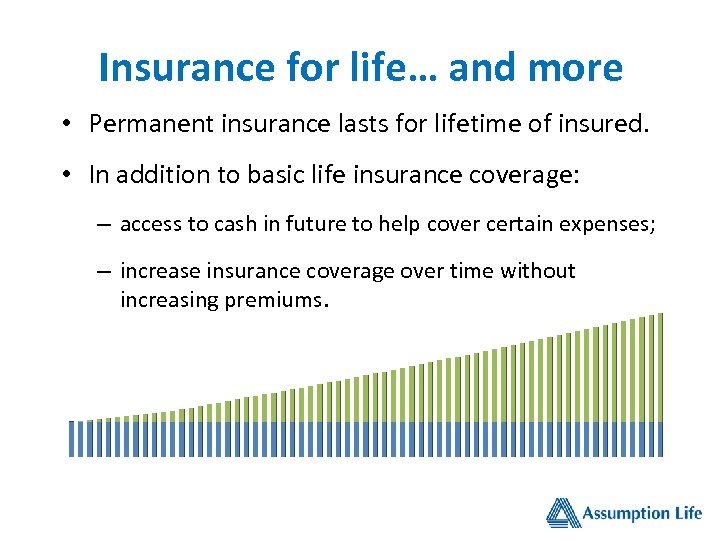 Insurance for life… and more

• Permanent insurance lasts for lifetime of insured.

• In addition to basic life insurance coverage:

– access to cash in future to help cover certain expenses;

– increase insurance coverage over time without increasing premiums.

Assumption Life